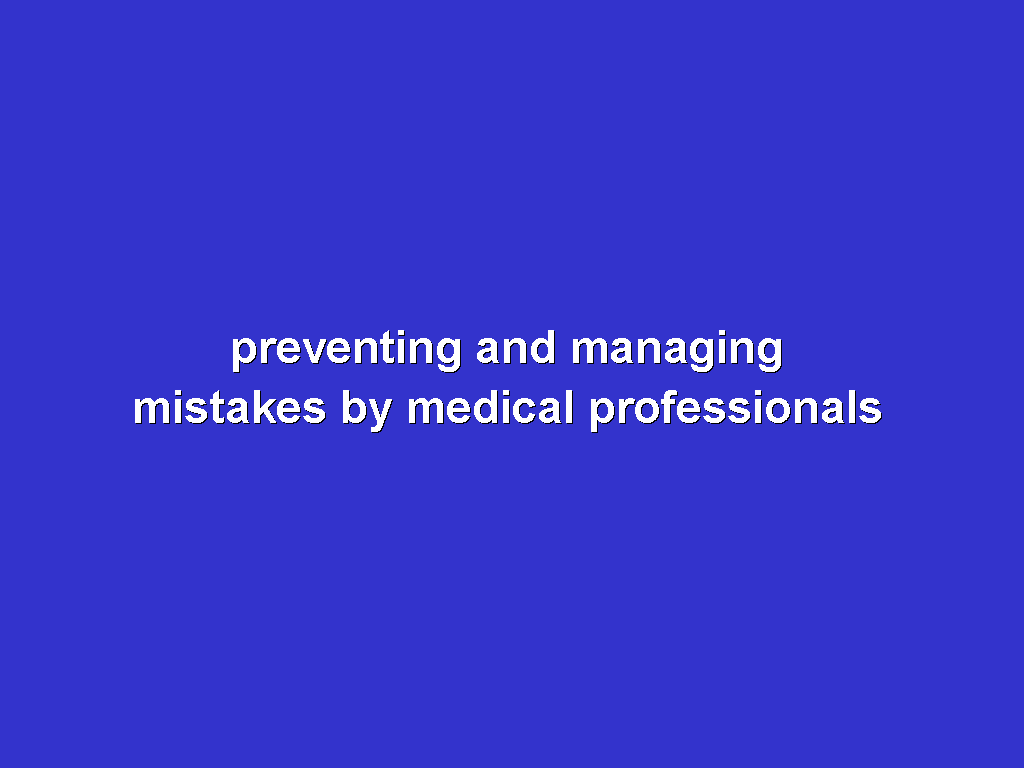 preventing and managing mistakes by medical professionals